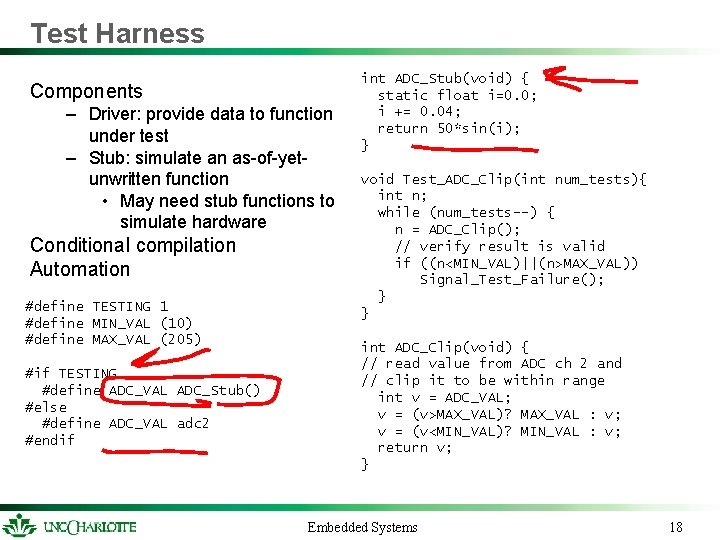 Test Harness

Components
– Driver: provide data to function under test
– Stub: simulate an as-of-yet-unwritten function
• May need stub functions to simulate hardware
Conditional compilation
Automation

#define TESTING 1
#define MIN_VAL (10)
#define MAX_VAL (205)

#if TESTING
  #define ADC_VAL ADC_Stub()
#else
  #define ADC_VAL adc2
#endif

int ADC_Stub(void) {
  static float i=0.0;
  i += 0.04;
  return 50*sin(i);
}

void Test_ADC_Clip(int num_tests){
  int n;
  while (num_tests--) {
    n = ADC_Clip();
    // verify result is valid
    if ((n<MIN_VAL)||(n>MAX_VAL))
      Signal_Test_Failure();
  }
}

int ADC_Clip(void) {
// read value from ADC ch 2 and
// clip it to be within range
  int v = ADC_VAL;
  v = (v>MAX_VAL)? MAX_VAL : v;
  v = (v<MIN_VAL)? MIN_VAL : v;
  return v;
}

UNC CHARLOTTE
Embedded Systems
18